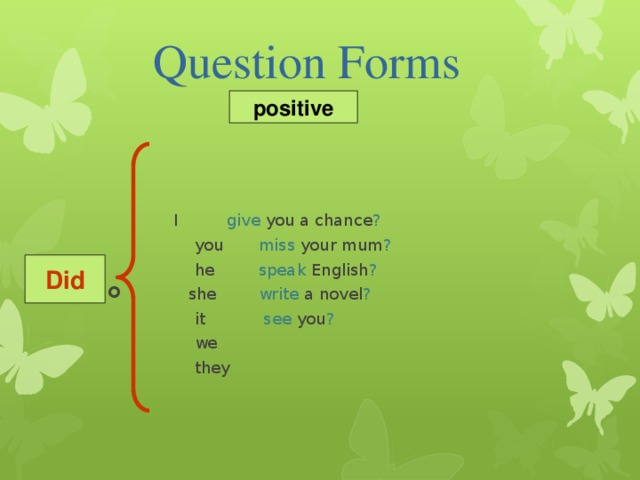 Question Forms

positive

Did

I give you a chance?
you miss your mum?
he speak English?
she write a novel?
it see you?
we
they